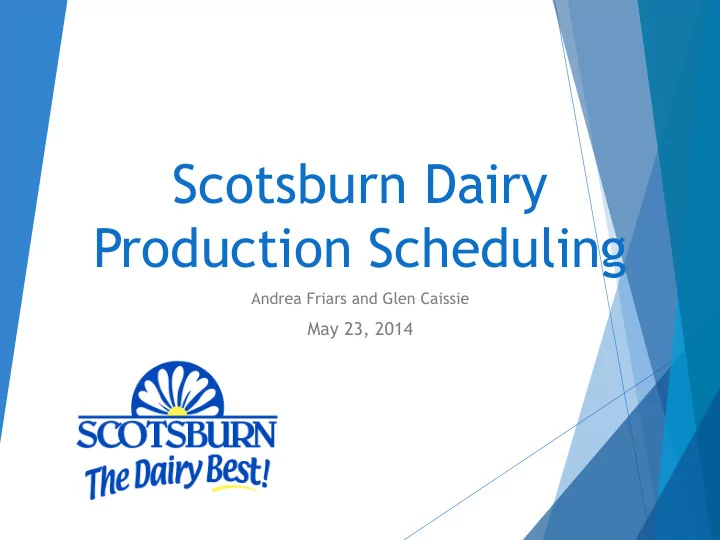 Scotsburn Dairy Production Scheduling

Andrea Friars and Glen Caissie

May 23, 2014

SCOTSBURN
The Dairy Best!